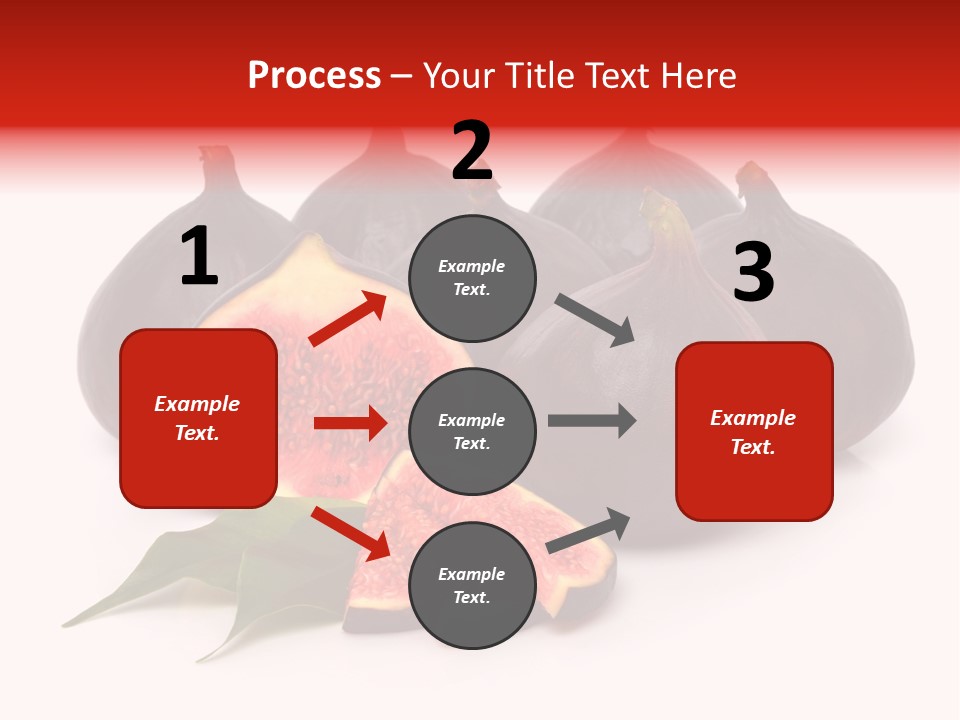 Process – Your Title Text Here

1

Example Text.

2

Example Text.

Example Text.

Example Text.

3

Example Text.